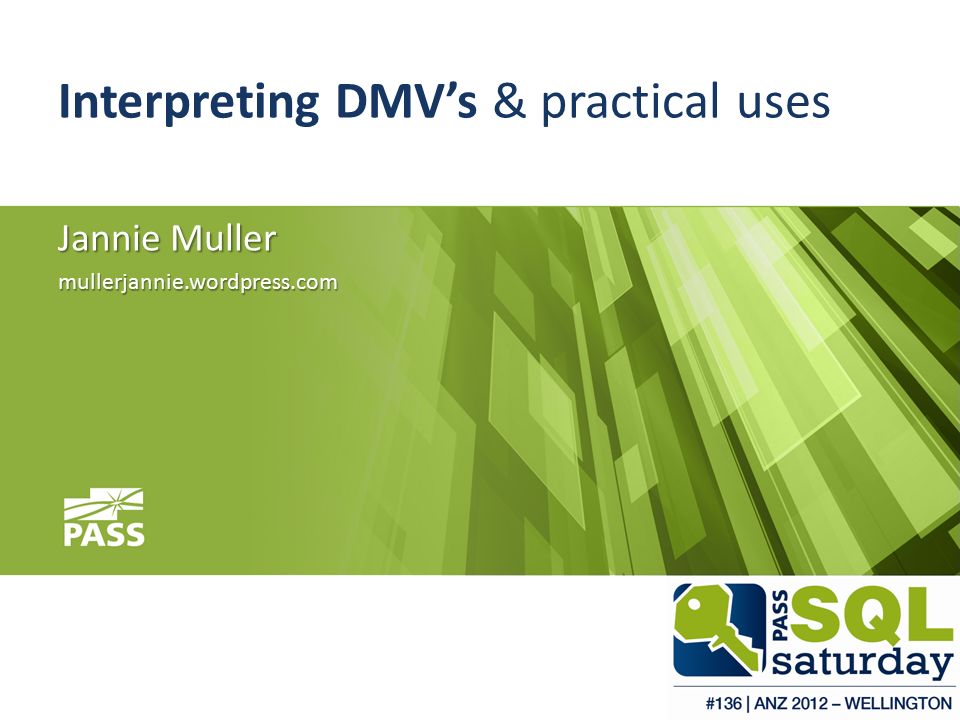 Interpreting DMV's & practical uses

Jannie Muller

mullerjannie.wordpress.com

PASS

PASS SQL saturday

#136 | ANZ 2012 – WELLINGTON